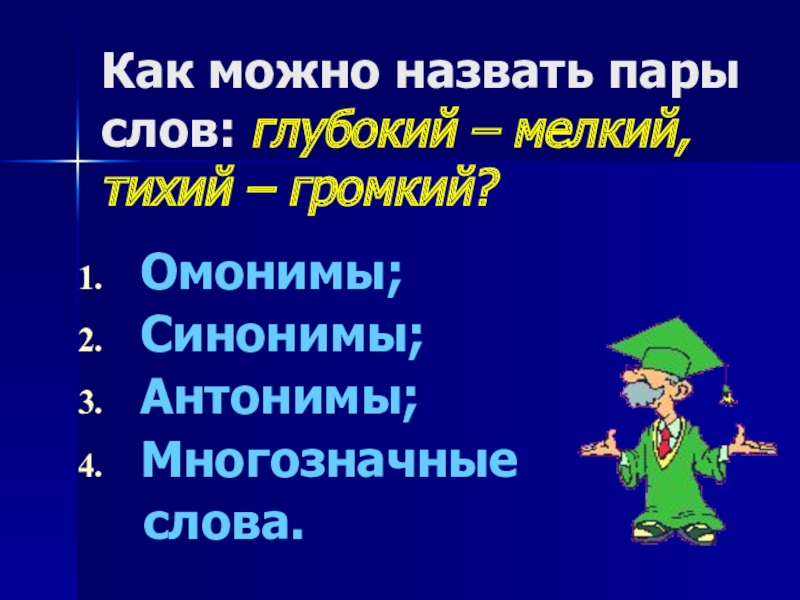 Как можно назвать пары слов: глубокий – мелкий, тихий – громкий?

1. Омонимы;
2. Синонимы;
3. Антонимы;
4. Многозначные слова.